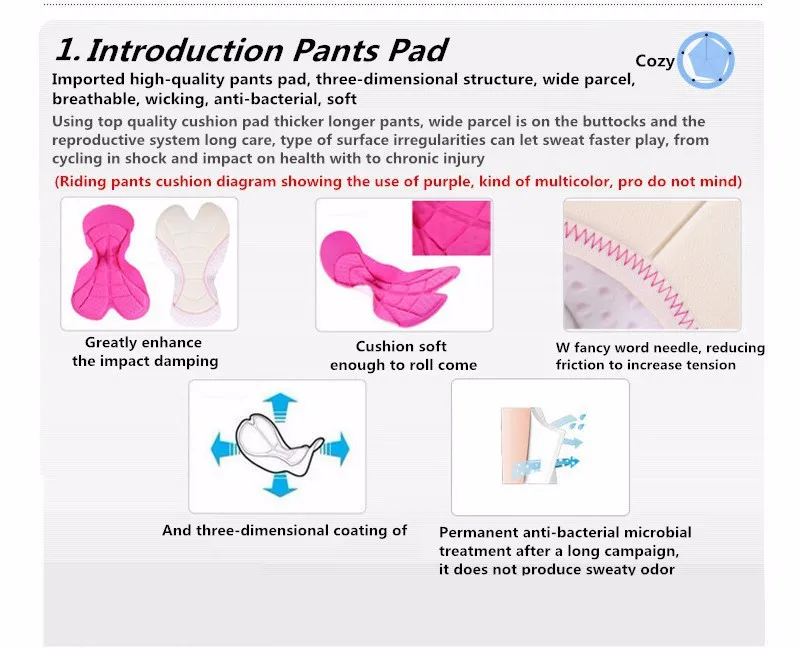 1. Introduction Pants Pad

Cozy

Imported high-quality pants pad, three-dimensional structure, wide parcel, breathable, wicking, anti-bacterial, soft

Using top quality cushion pad thicker longer pants, wide parcel is on the buttocks and the reproductive system long care, type of surface irregularities can let sweat faster play, from cycling in shock and impact on health with to chronic injury

(Riding pants cushion diagram showing the use of purple, kind of multicolor, pro do not mind)

Greatly enhance the impact damping

Cushion soft enough to roll come

W fancy word needle, reducing friction to increase tension

And three-dimensional coating of

Permanent anti-bacterial microbial treatment after a long campaign, it does not produce sweaty odor